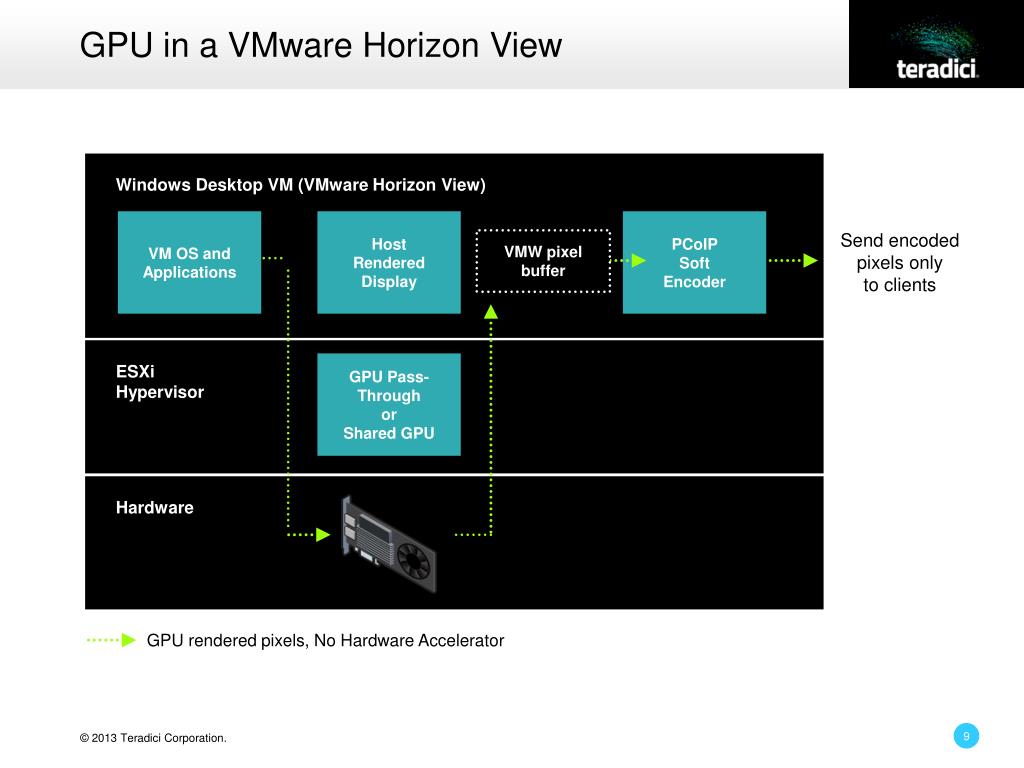 GPU in a VMware Horizon View

teradici.

Windows Desktop VM (VMware Horizon View)

VM OS and Applications

Host Rendered Display

VMW pixel buffer

PCoIP Soft Encoder

Send encoded pixels only to clients

ESXi Hypervisor

GPU Pass-Through or Shared GPU

Hardware

GPU rendered pixels, No Hardware Accelerator

© 2013 Teradici Corporation.

9